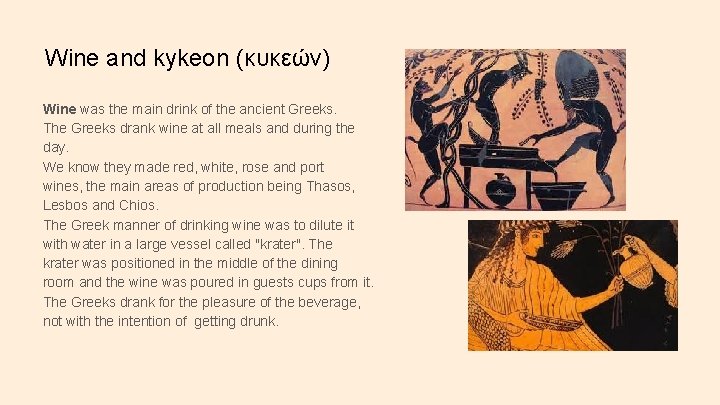 Wine and kykeon (κυκεών)

Wine was the main drink of the ancient Greeks.
The Greeks drank wine at all meals and during the day.
We know they made red, white, rose and port wines, the main areas of production being Thasos, Lesbos and Chios.
The Greek manner of drinking wine was to dilute it with water in a large vessel called "krater". The krater was positioned in the middle of the dining room and the wine was poured in guests cups from it.
The Greeks drank for the pleasure of the beverage, not with the intention of getting drunk.